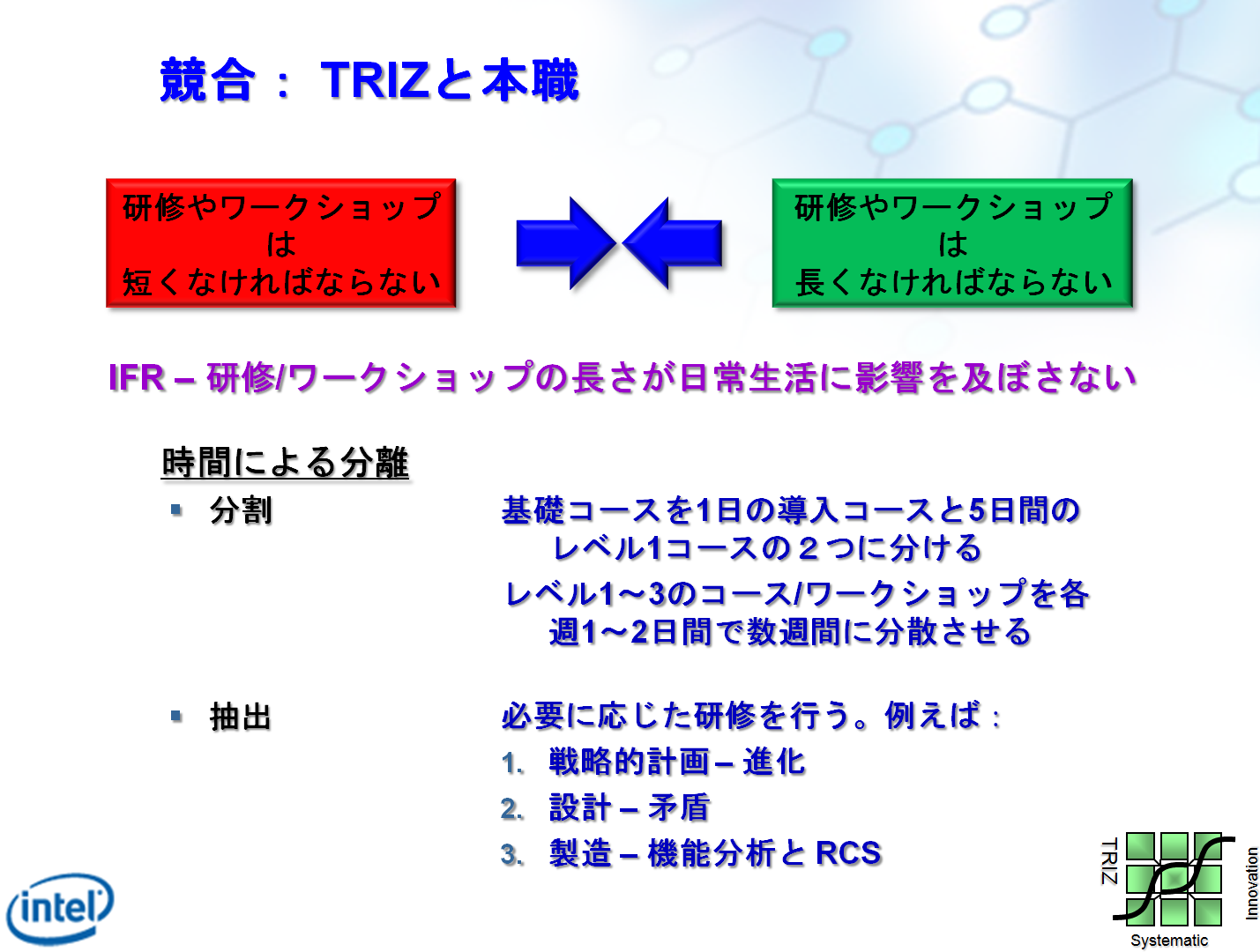 競合： TRIZと本職

研修やワークショップは短くなければならない

研修やワークショップは長くなければならない

IFR – 研修/ワークショップの長さが日常生活に影響を及ぼさない

時間による分離

▪ 分割

基礎コースを1日の導入コースと5日間のレベル1コースの２つに分ける

レベル1～3のコース/ワークショップを各週1～2日間で数週間に分散させる

▪ 抽出

必要に応じた研修を行う。例えば：

1. 戦略的計画 – 進化
2. 設計 – 矛盾
3. 製造 – 機能分析と RCS

intel

TRIZ
Innovation
Systematic